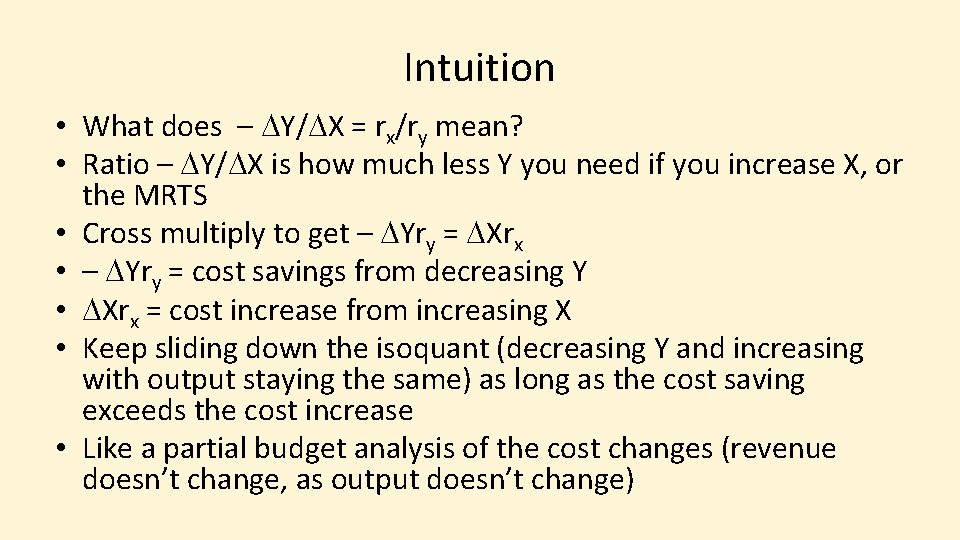 Intuition

• What does $-\Delta Y/\Delta X = r_x/r_y$ mean?
• Ratio $-\Delta Y/\Delta X$ is how much less Y you need if you increase X, or the MRTS
• Cross multiply to get $-\Delta Y r_y = \Delta X r_x$
• $-\Delta Y r_y$ = cost savings from decreasing Y
• $\Delta X r_x$ = cost increase from increasing X
• Keep sliding down the isoquant (decreasing Y and increasing with output staying the same) as long as the cost saving exceeds the cost increase
• Like a partial budget analysis of the cost changes (revenue doesn't change, as output doesn't change)